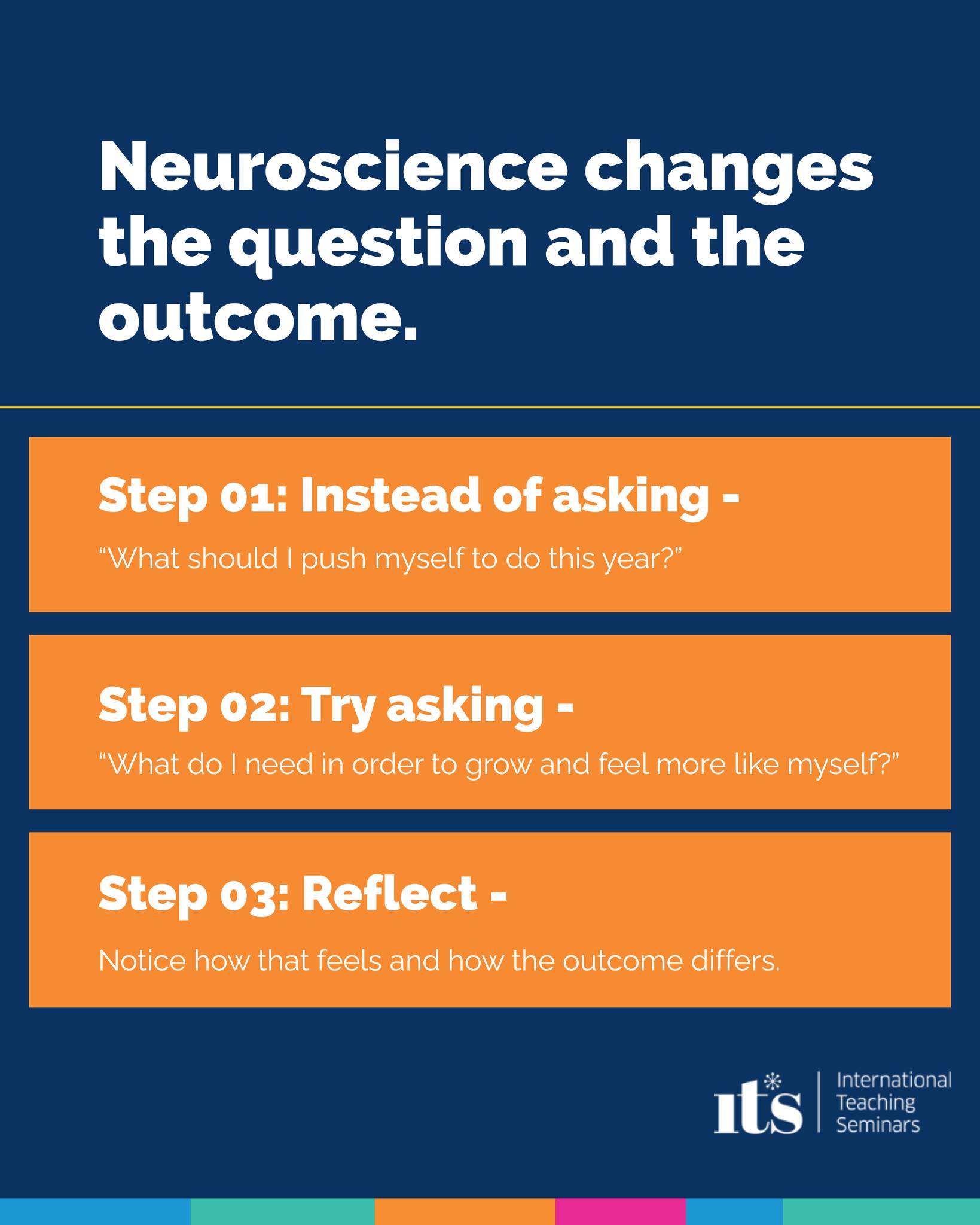 Neuroscience changes the question and the outcome.

Step 01: Instead of asking -

"What should I push myself to do this year?"

Step 02: Try asking -

"What do I need in order to grow and feel more like myself?"

Step 03: Reflect -

Notice how that feels and how the outcome differs.

its
International
Teaching
Seminars